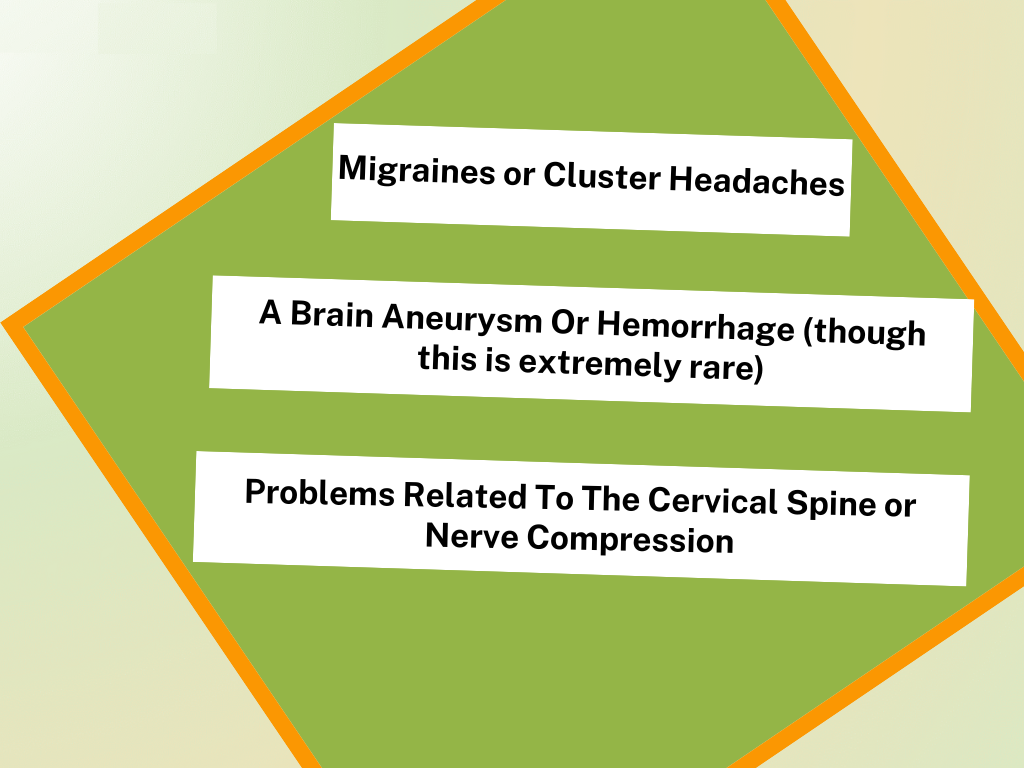 Migraines or Cluster Headaches

A Brain Aneurysm Or Hemorrhage (though this is extremely rare)

Problems Related To The Cervical Spine or Nerve Compression